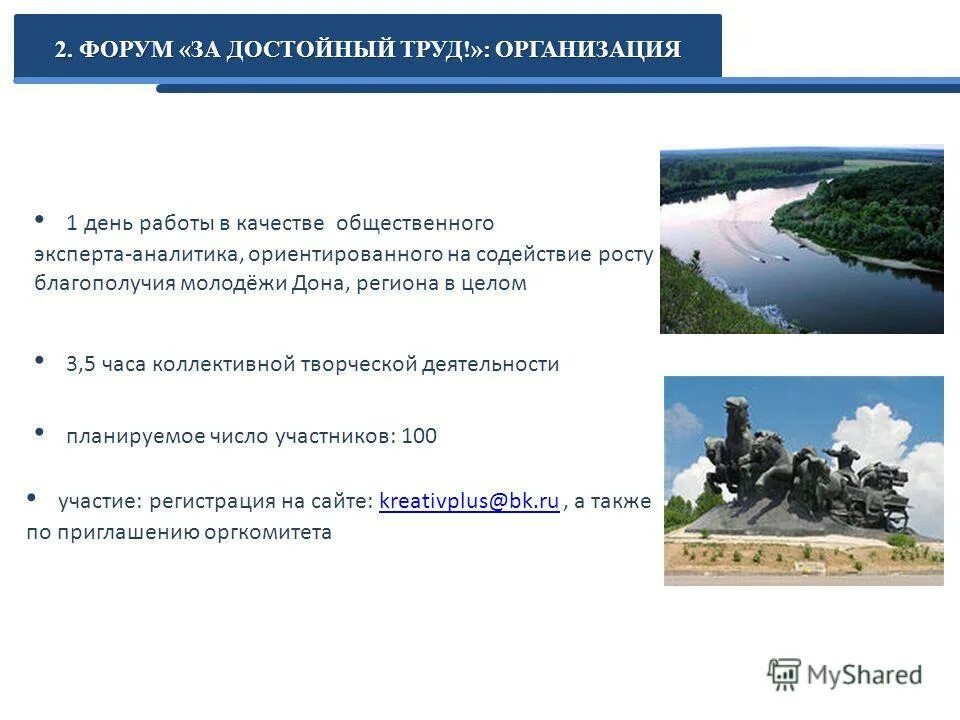 2. ФОРУМ «ЗА ДОСТОЙНЫЙ ТРУД!»: ОРГАНИЗАЦИЯ

• 1 день работы в качестве общественного эксперта-аналитика, ориентированного на содействие росту благополучия молодёжи Дона, региона в целом

• 3,5 часа коллективной творческой деятельности

• планируемое число участников: 100

• участие: регистрация на сайте: kreativplus@bk.ru , а также по приглашению оргкомитета

MyShared